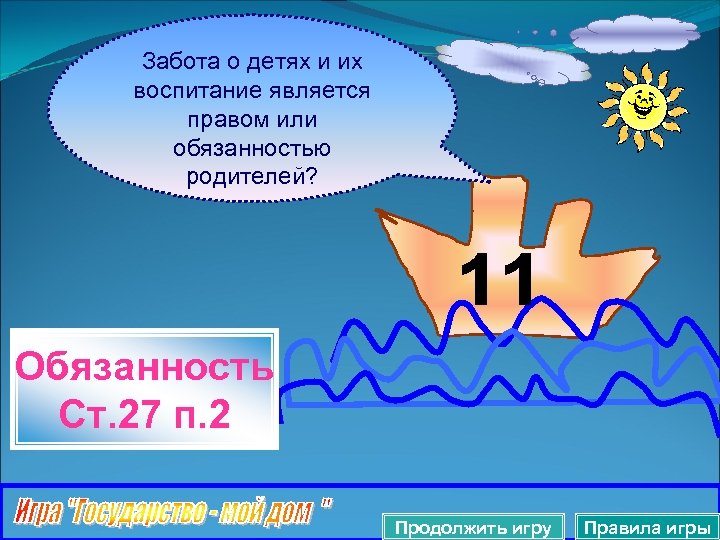 Забота о детях и их воспитание является правом или обязанностью родителей?

11

Обязанность Ст.27 п.2

Игра "Государство - мой дом "

Продолжить игру

Правила игры